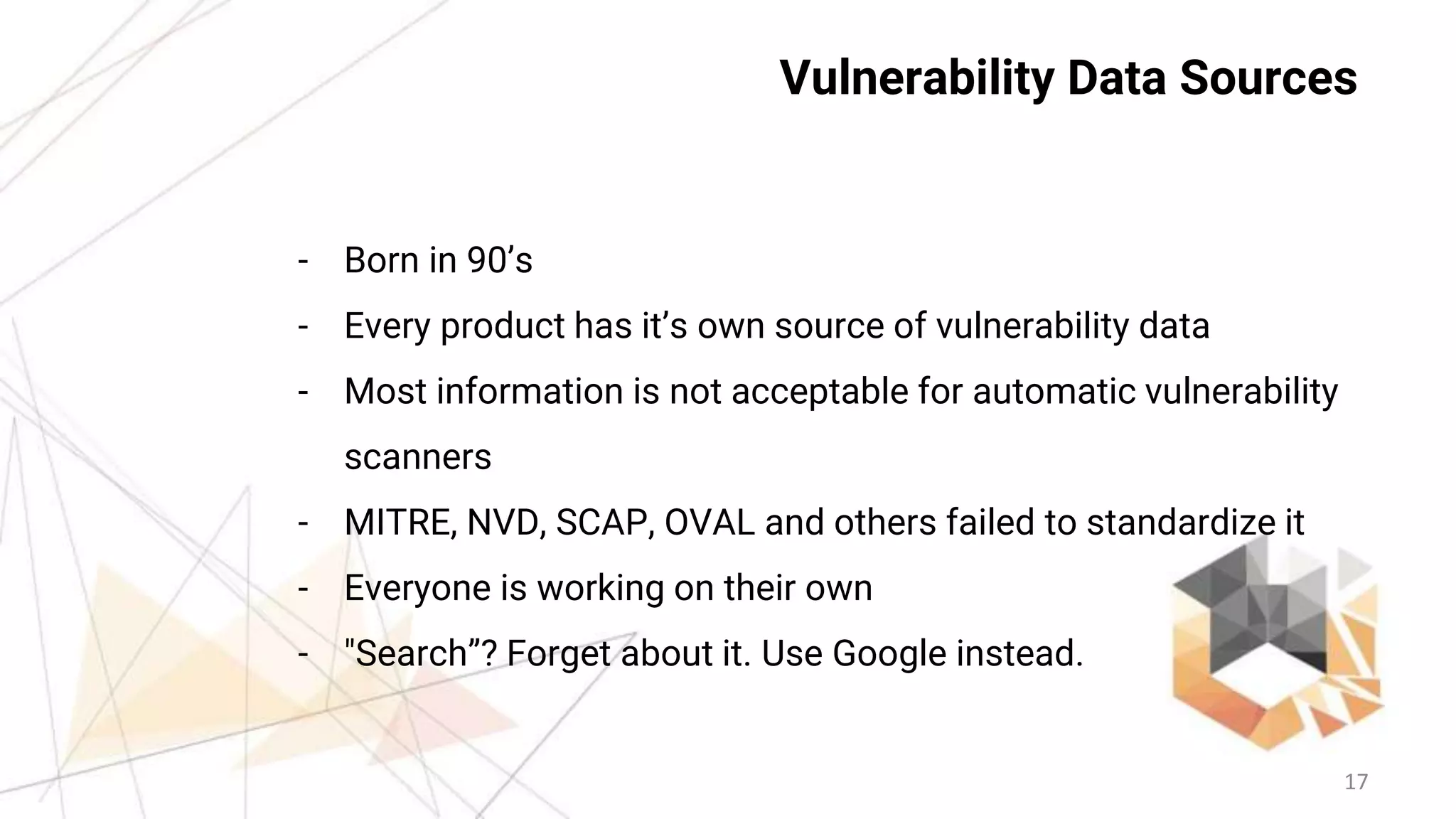 Vulnerability Data Sources

- Born in 90’s
- Every product has it’s own source of vulnerability data
- Most information is not acceptable for automatic vulnerability scanners
- MITRE, NVD, SCAP, OVAL and others failed to standardize it
- Everyone is working on their own
- "Search”? Forget about it. Use Google instead.

17